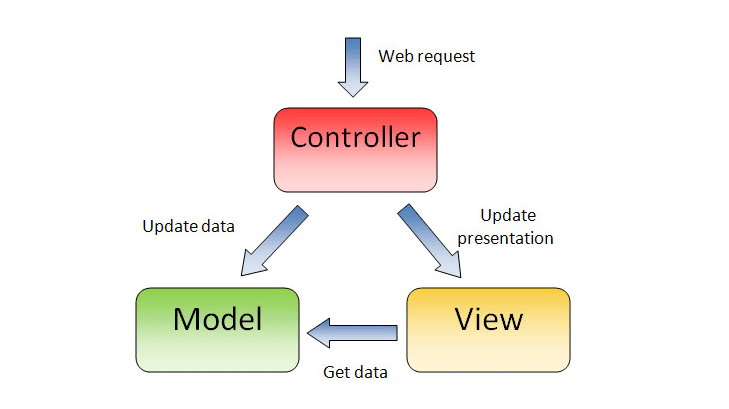 Web request

Controller

Update data

Update presentation

Model

View

Get data